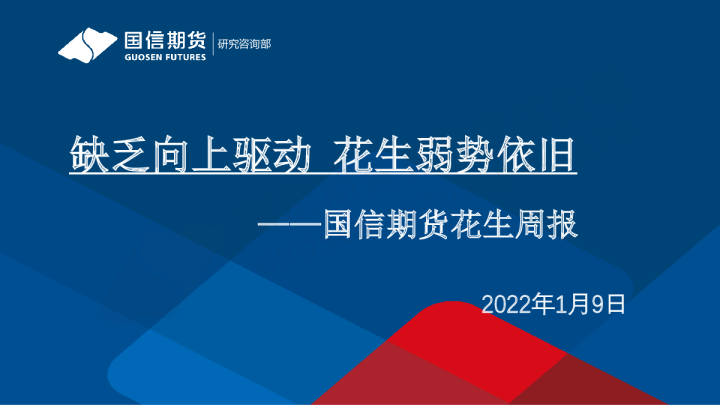 国信期货
GUOSEN FUTURES
研究咨询部

缺乏向上驱动 花生弱势依旧

——国信期货花生周报

2022年1月9日